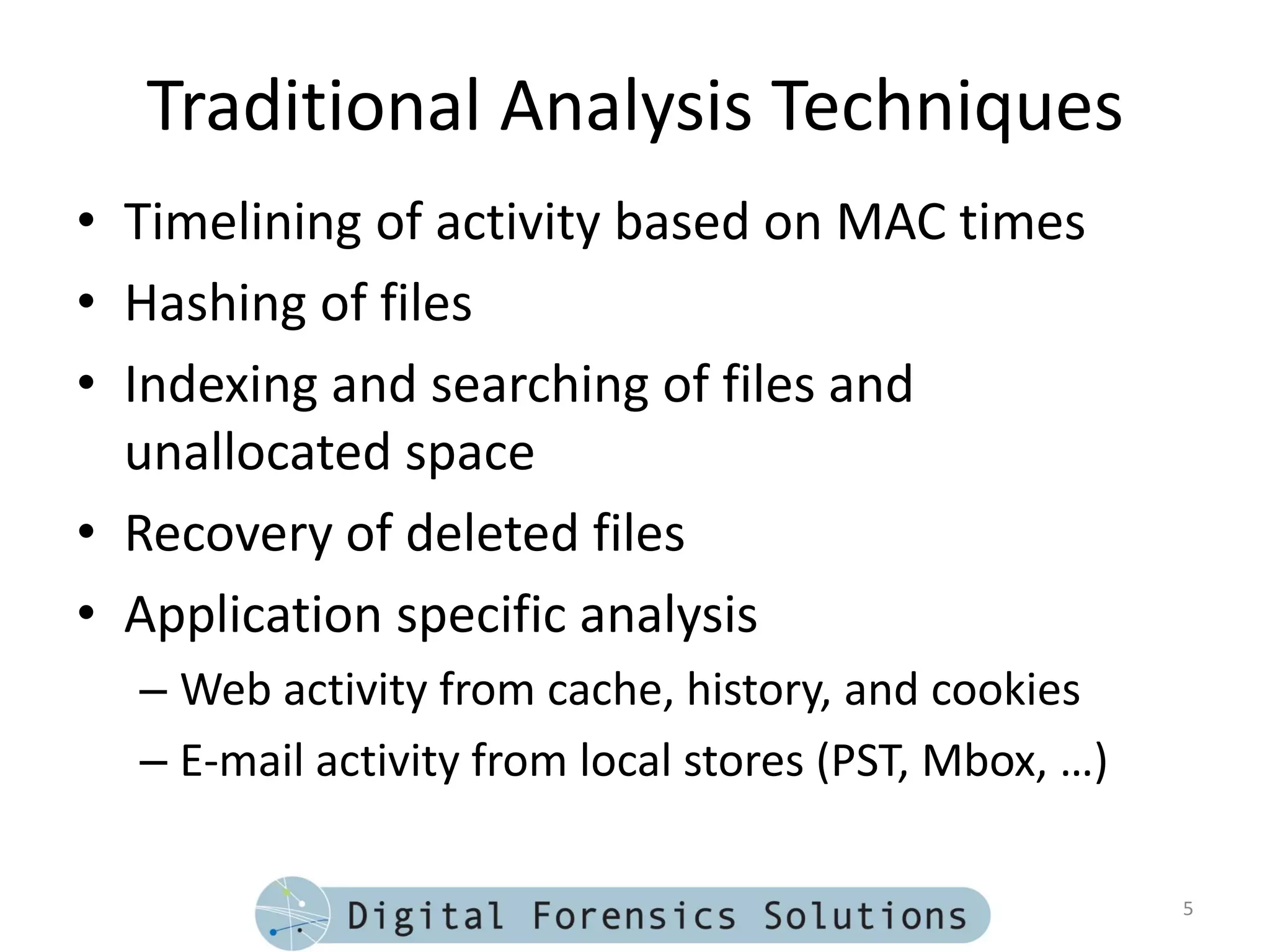 Traditional Analysis Techniques

• Timelining of activity based on MAC times
• Hashing of files
• Indexing and searching of files and unallocated space
• Recovery of deleted files
• Application specific analysis
– Web activity from cache, history, and cookies
– E-mail activity from local stores (PST, Mbox, …)

Digital Forensics Solutions

5